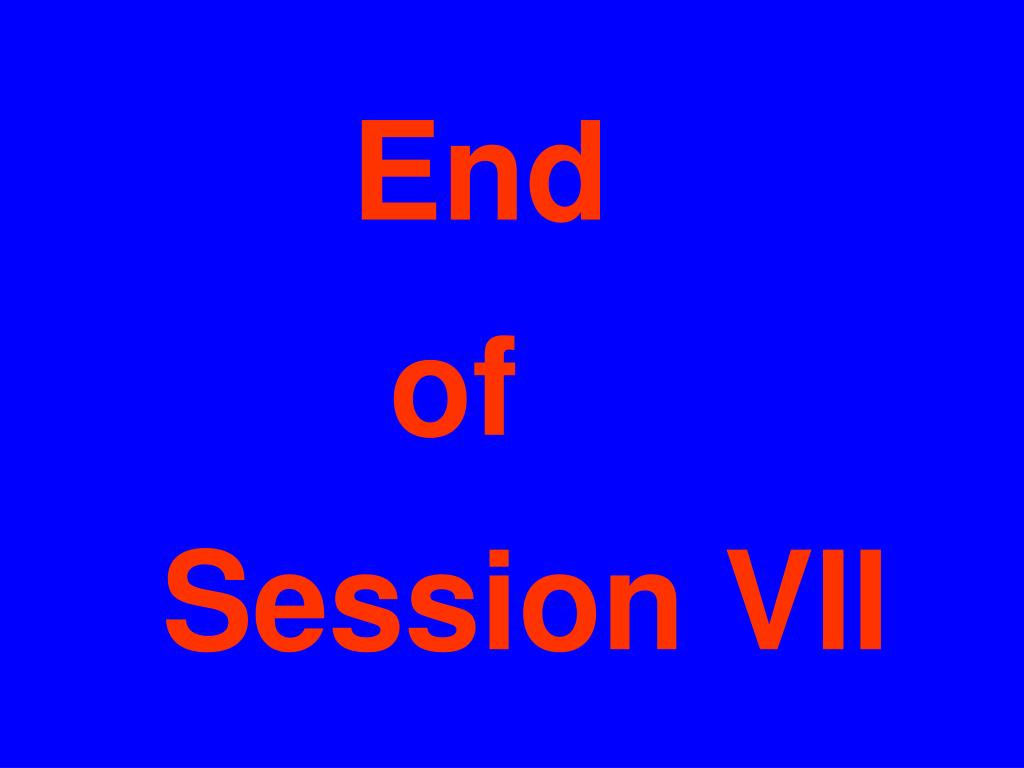 End
of
Session VII